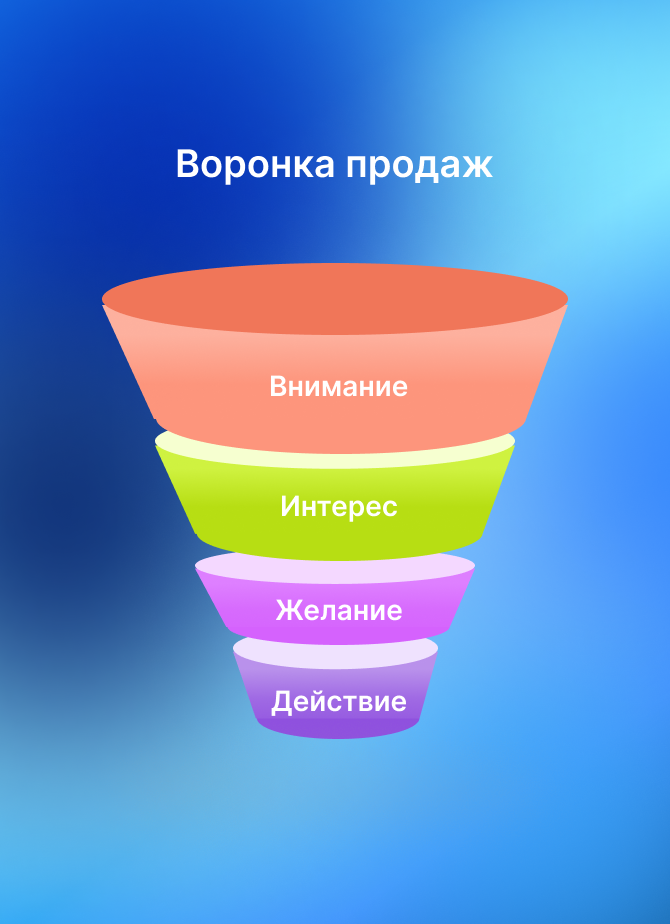 Воронка продаж

Внимание

Интерес

Желание

Действие